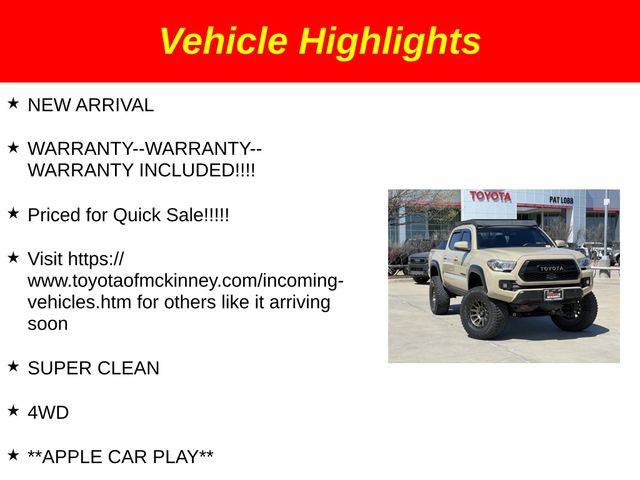 Vehicle Highlights

★ NEW ARRIVAL

★ WARRANTY--WARRANTY--WARRANTY INCLUDED!!!!

★ Priced for Quick Sale!!!!!

★ Visit https://www.toyotaofmckinney.com/incoming-vehicles.htm for others like it arriving soon

★ SUPER CLEAN

★ 4WD

★ **APPLE CAR PLAY**

TOYOTA

PAT LOBB

TOYOTA